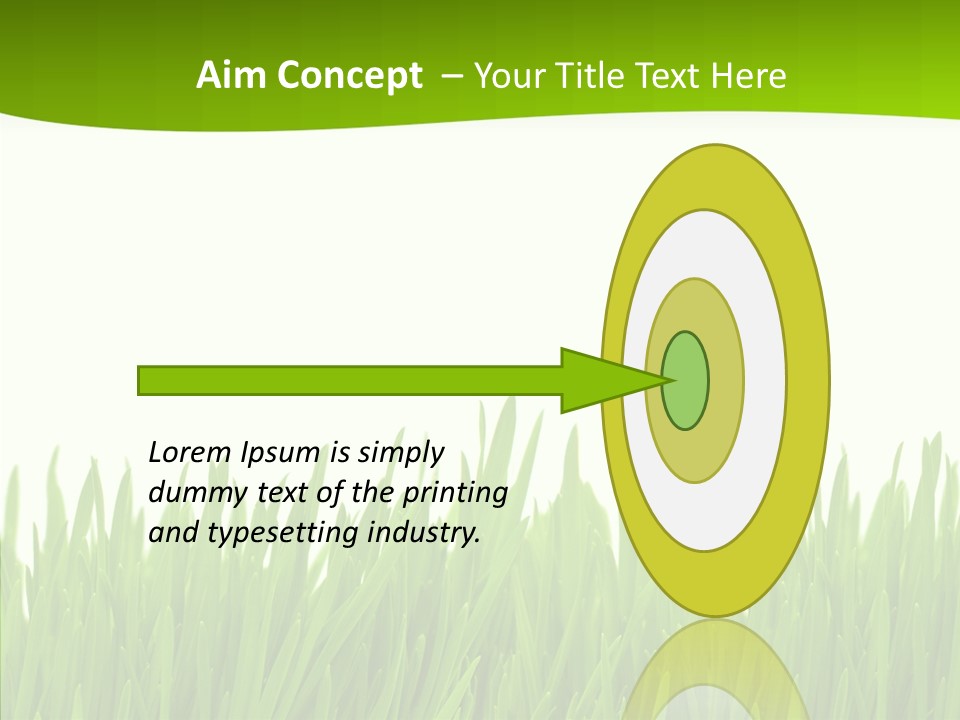 Aim Concept – Your Title Text Here

Lorem Ipsum is simply dummy text of the printing and typesetting industry.